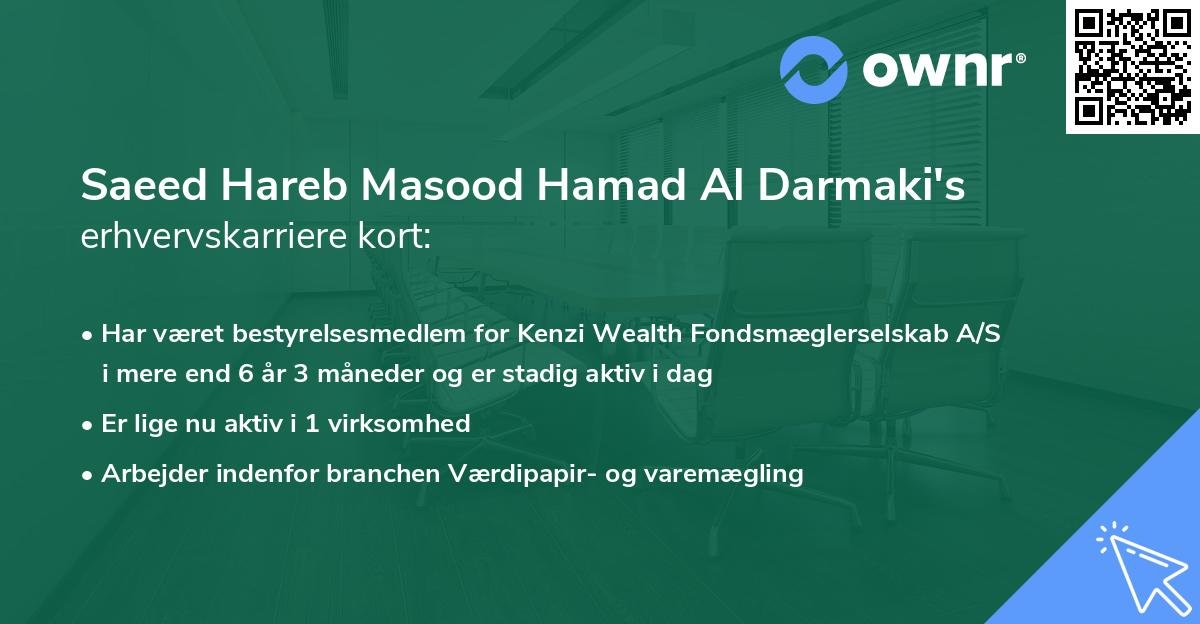 ownr®

Saeed Hareb Masood Hamad Al Darmaki's erhvervskarriere kort:

• Har været bestyrelsesmedlem for Kenzi Wealth Fondsmæglerselskab A/S i mere end 6 år 3 måneder og er stadig aktiv i dag

• Er lige nu aktiv i 1 virksomhed

• Arbejder indenfor branchen Værdipapir- og varemægling